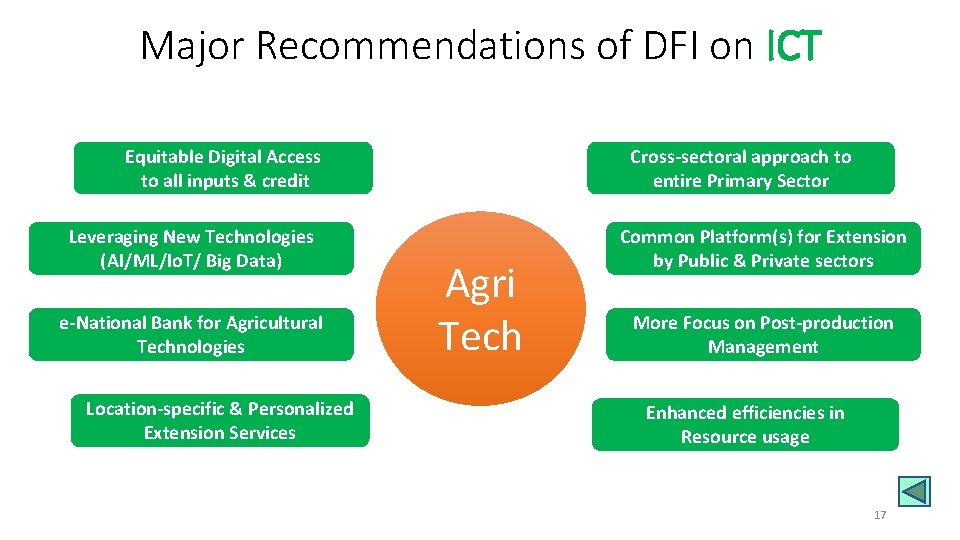 Major Recommendations of DFI on ICT

Equitable Digital Access to all inputs & credit

Leveraging New Technologies (AI/ML/IoT/ Big Data)

e-National Bank for Agricultural Technologies

Location-specific & Personalized Extension Services

Agri Tech

Cross-sectoral approach to entire Primary Sector

Common Platform(s) for Extension by Public & Private sectors

More Focus on Post-production Management

Enhanced efficiencies in Resource usage

17